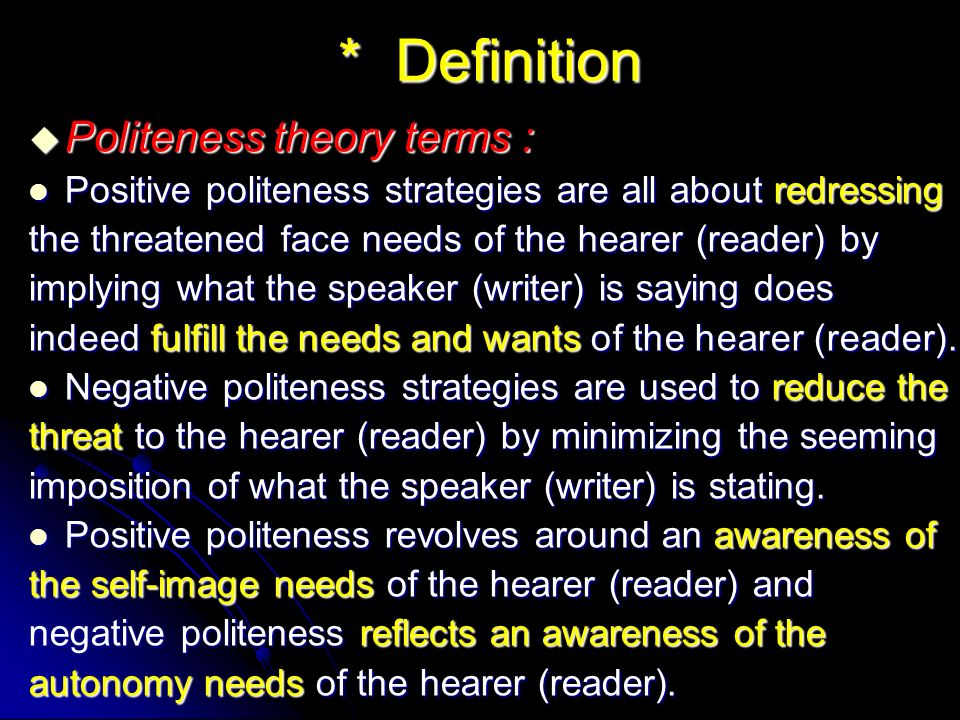 * Definition

◆ Politeness theory terms :

● Positive politeness strategies are all about redressing the threatened face needs of the hearer (reader) by implying what the speaker (writer) is saying does indeed fulfill the needs and wants of the hearer (reader).

● Negative politeness strategies are used to reduce the threat to the hearer (reader) by minimizing the seeming imposition of what the speaker (writer) is stating.

● Positive politeness revolves around an awareness of the self-image needs of the hearer (reader) and negative politeness reflects an awareness of the autonomy needs of the hearer (reader).